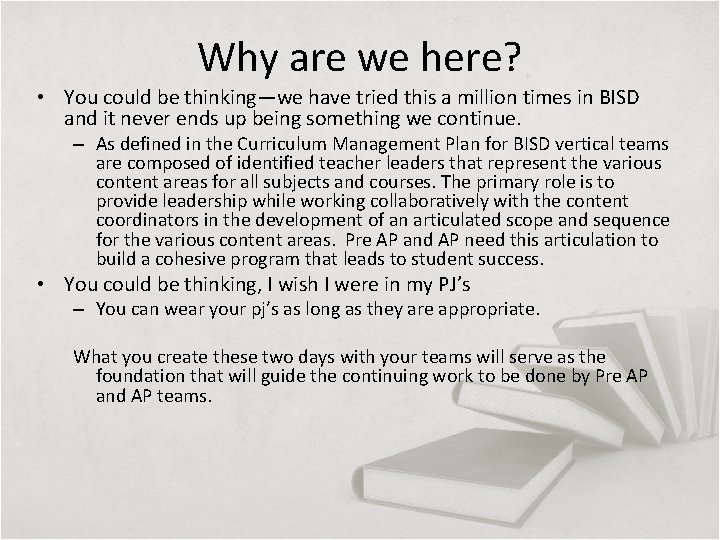 Why are we here?

• You could be thinking—we have tried this a million times in BISD and it never ends up being something we continue.

– As defined in the Curriculum Management Plan for BISD vertical teams are composed of identified teacher leaders that represent the various content areas for all subjects and courses. The primary role is to provide leadership while working collaboratively with the content coordinators in the development of an articulated scope and sequence for the various content areas. Pre AP and AP need this articulation to build a cohesive program that leads to student success.

• You could be thinking, I wish I were in my PJ's

– You can wear your pj's as long as they are appropriate.

What you create these two days with your teams will serve as the foundation that will guide the continuing work to be done by Pre AP and AP teams.